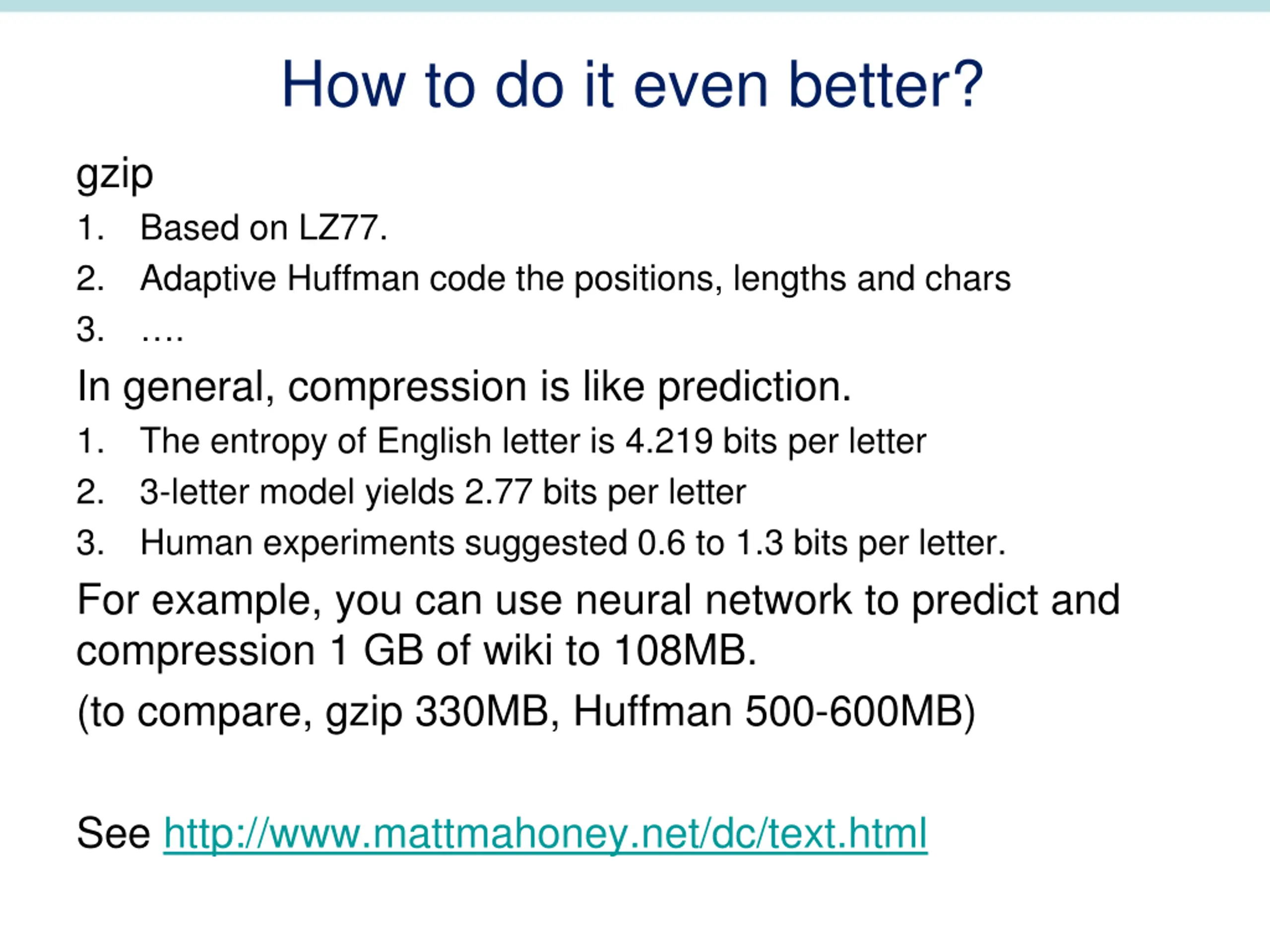 How to do it even better?

gzip

1. Based on LZ77.
2. Adaptive Huffman code the positions, lengths and chars
3. ….

In general, compression is like prediction.

1. The entropy of English letter is 4.219 bits per letter
2. 3-letter model yields 2.77 bits per letter
3. Human experiments suggested 0.6 to 1.3 bits per letter.

For example, you can use neural network to predict and compression 1 GB of wiki to 108MB.

(to compare, gzip 330MB, Huffman 500-600MB)

See http://www.mattmahoney.net/dc/text.html